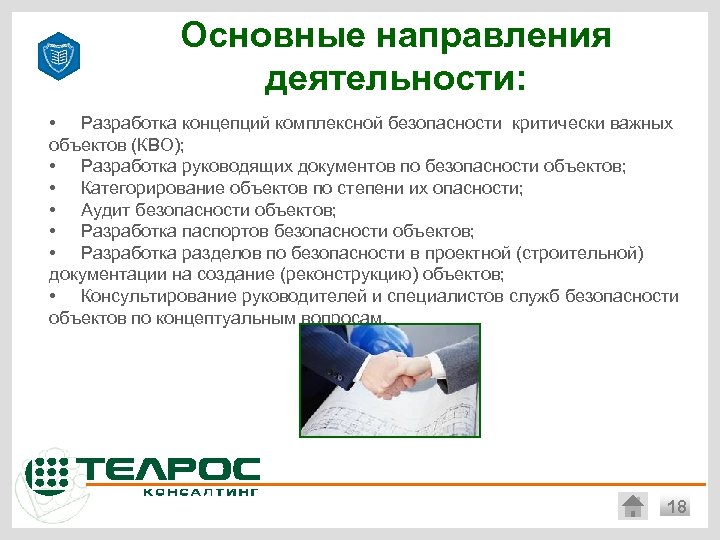 Основные направления деятельности:

• Разработка концепций комплексной безопасности критически важных объектов (КВО);
• Разработка руководящих документов по безопасности объектов;
• Категорирование объектов по степени их опасности;
• Аудит безопасности объектов;
• Разработка паспортов безопасности объектов;
• Разработка разделов по безопасности в проектной (строительной) документации на создание (реконструкцию) объектов;
• Консультирование руководителей и специалистов служб безопасности объектов по концептуальным вопросам.

ТЕЛРОС
КОНСАЛТИНГ

18